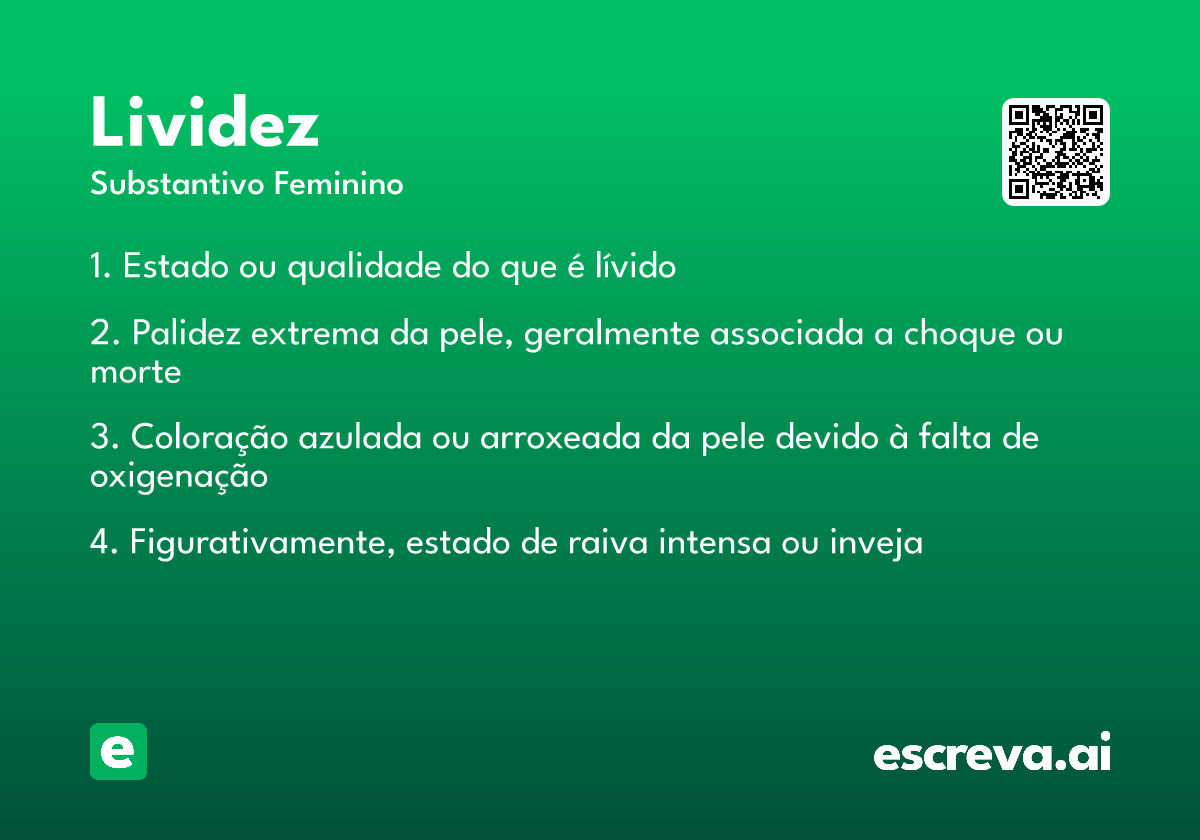 Lividez

Substantivo Feminino

1. Estado ou qualidade do que é lívido

2. Palidez extrema da pele, geralmente associada a choque ou morte

3. Coloração azulada ou arroxeada da pele devido à falta de oxigenação

4. Figurativamente, estado de raiva intensa ou inveja

e

escreva.ai